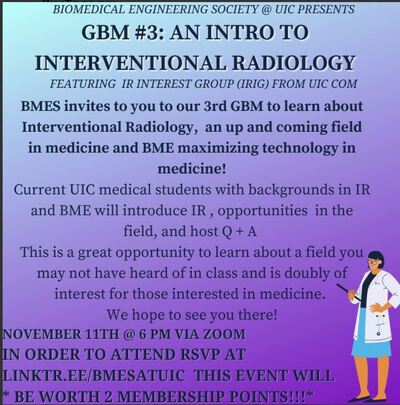 BIOMEDICAL ENGINEERING SOCIETY @ UIC PRESENTS

GBM #3: AN INTRO TO INTERVENTIONAL RADIOLOGY

FEATURING IR INTEREST GROUP (IRIG) FROM UIC COM

BMES invites to you to our 3rd GBM to learn about Interventional Radiology, an up and coming field in medicine and BME maximizing technology in medicine!

Current UIC medical students with backgrounds in IR and BME will introduce IR , opportunities in the field, and host Q + A

This is a great opportunity to learn about a field you may not have heard of in class and is doubly of interest for those interested in medicine.

We hope to see you there!

NOVEMBER 11TH @ 6 PM VIA ZOOM

IN ORDER TO ATTEND RSVP AT LINKTR.EE/BMESATUIC THIS EVENT WILL * BE WORTH 2 MEMBERSHIP POINTS!!!*